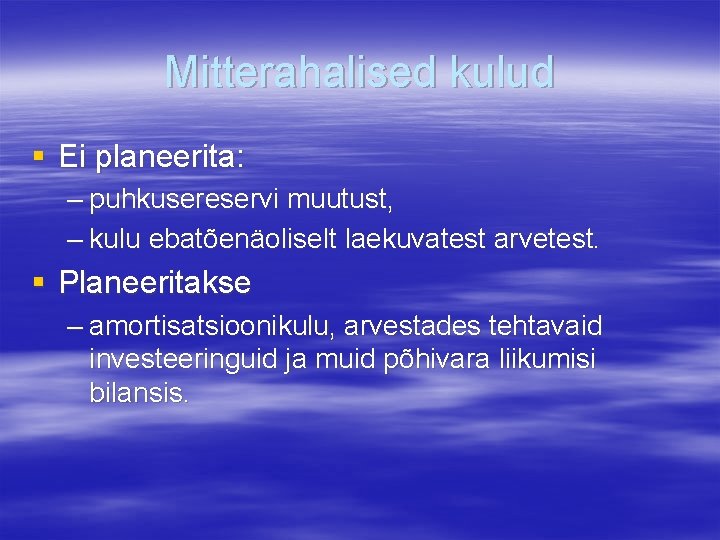 Mitterahalised kulud

▪ Ei planeerita:
– puhkusereservi muutust,
– kulu ebatõenäoliselt laekuvatest arvetest.

▪ Planeeritakse
– amortisatsioonikulu, arvestades tehtavaid investeeringuid ja muid põhivara liikumisi bilansis.